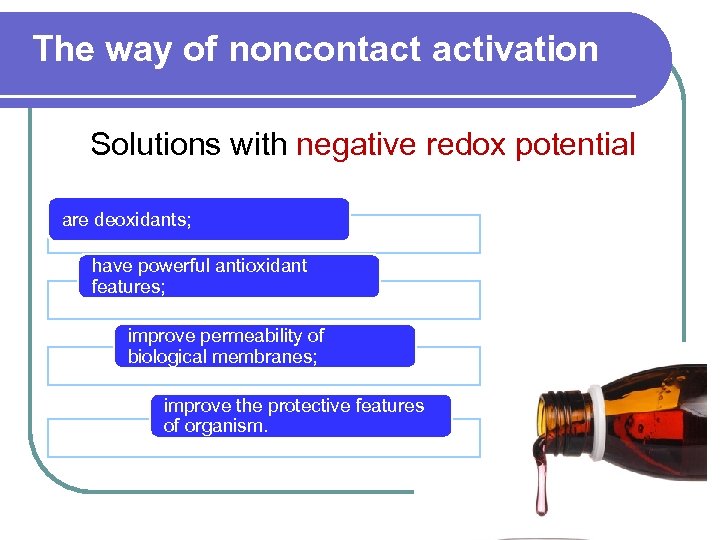 The way of noncontact activation

Solutions with negative redox potential

are deoxidants;

have powerful antioxidant features;

improve permeability of biological membranes;

improve the protective features of organism.